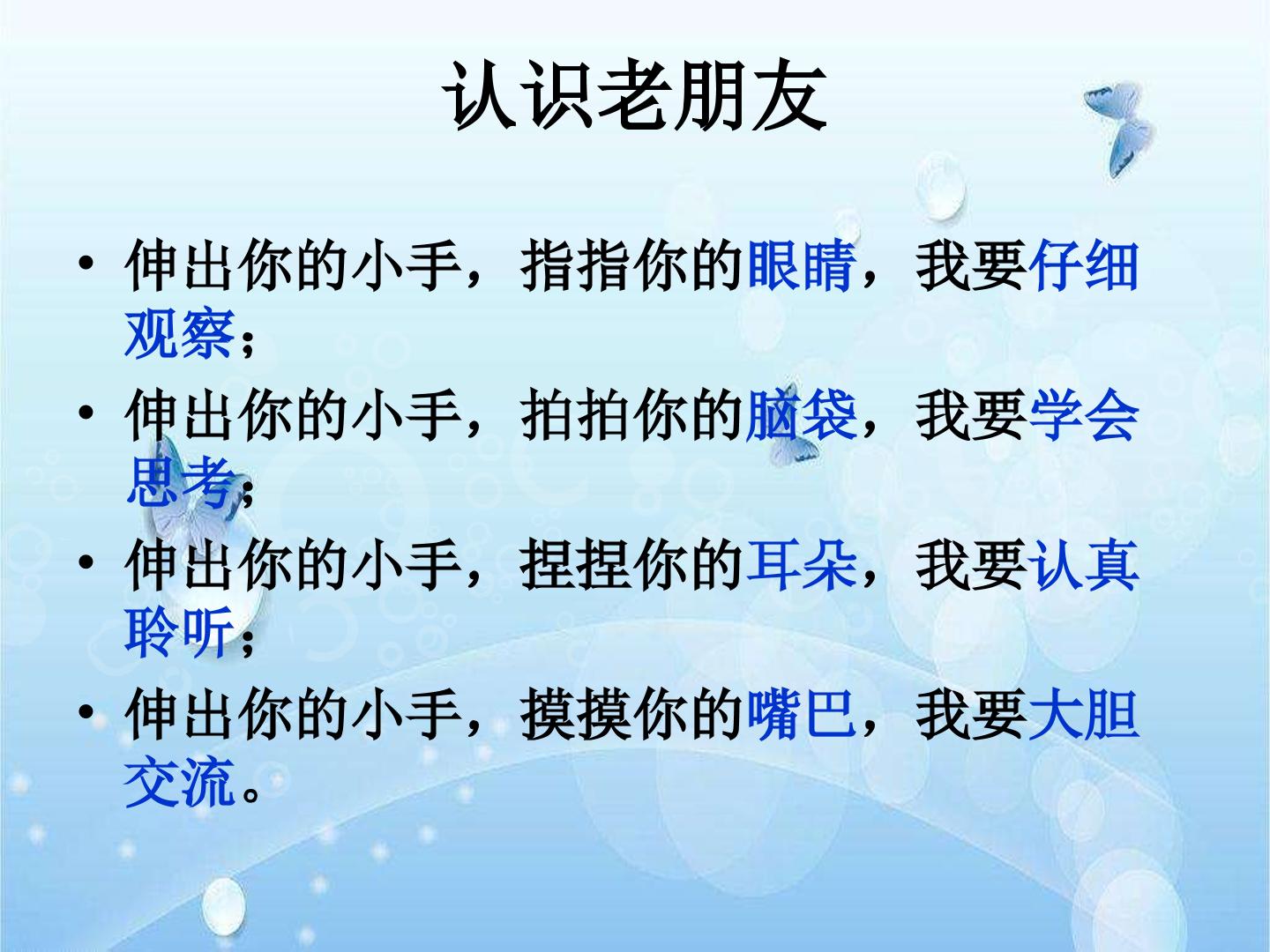 认识老朋友

• 伸出你的小手，指指你的眼睛，我要仔细观察；
• 伸出你的小手，拍拍你的脑袋，我要学会思考；
• 伸出你的小手，捏捏你的耳朵，我要认真聆听；
• 伸出你的小手，摸摸你的嘴巴，我要大胆交流。